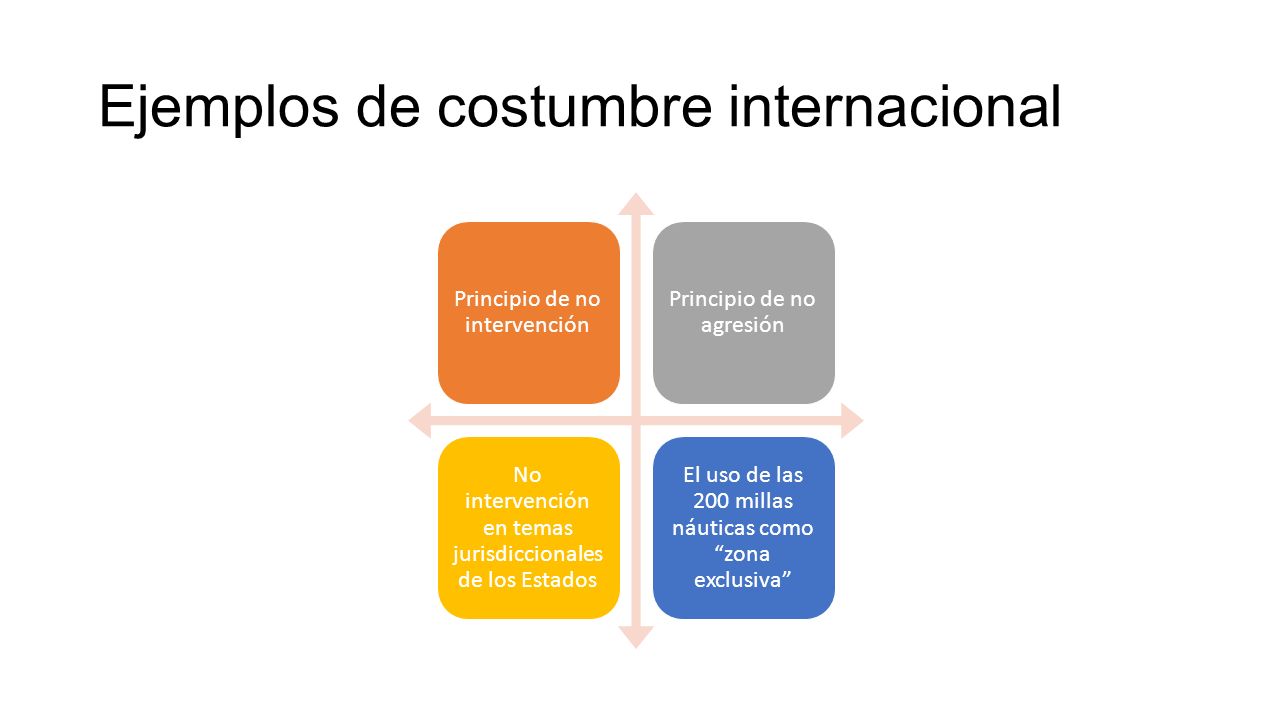 Ejemplos de costumbre internacional

Principio de no intervención

Principio de no agresión

No intervención en temas jurisdiccionales de los Estados

El uso de las 200 millas náuticas como “zona exclusiva”